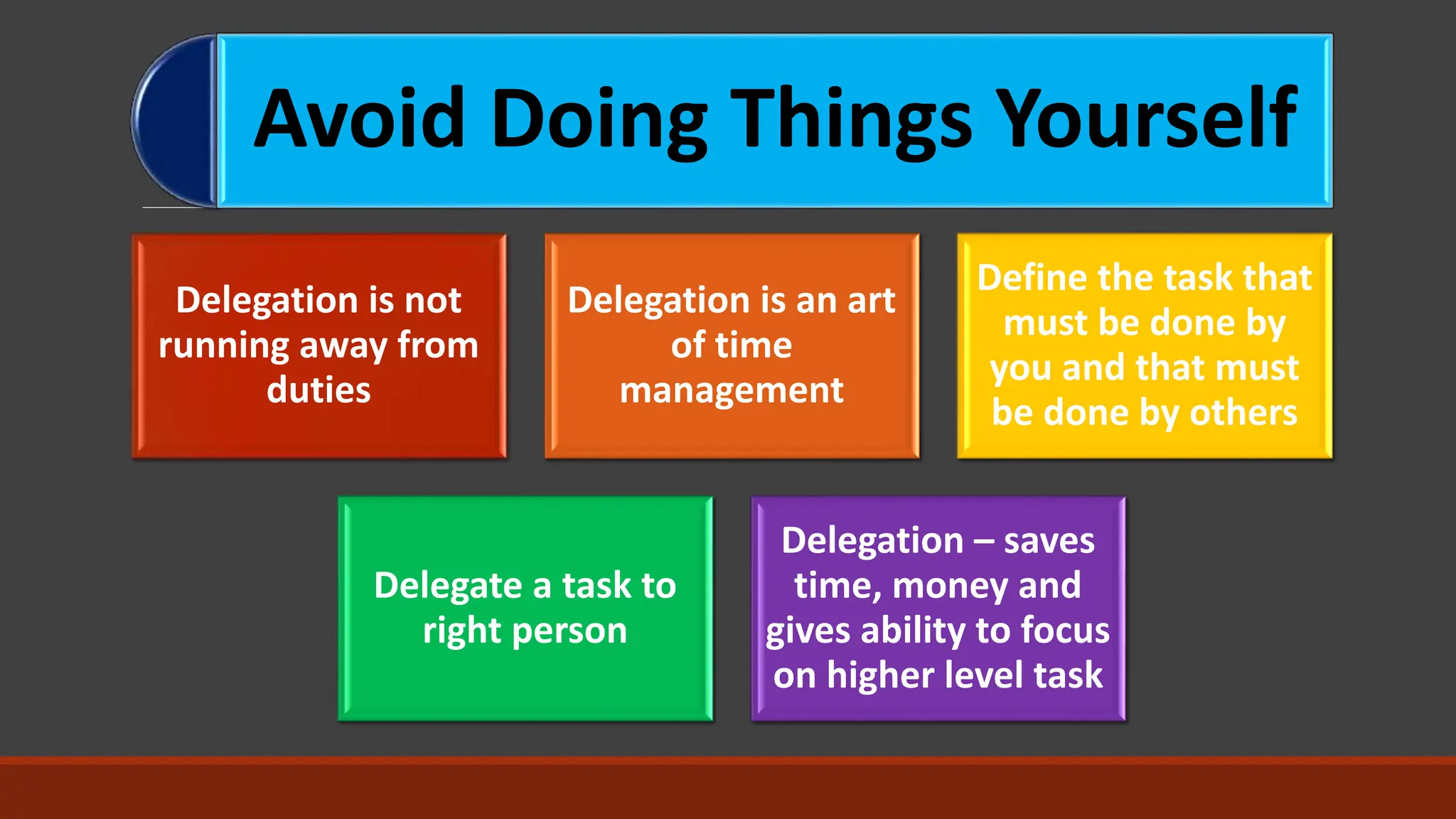 Avoid Doing Things Yourself

Delegation is not running away from duties

Delegation is an art of time management

Define the task that must be done by you and that must be done by others

Delegate a task to right person

Delegation – saves time, money and gives ability to focus on higher level task